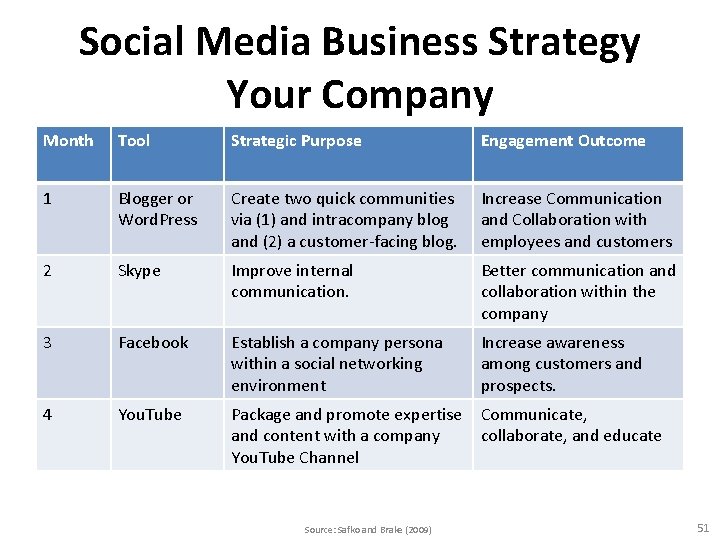 Social Media Business Strategy
Your Company

| Month | Tool | Strategic Purpose | Engagement Outcome |
|---|---|---|---|
| 1 | Blogger or WordPress | Create two quick communities via (1) and intracompany blog and (2) a customer-facing blog. | Increase Communication and Collaboration with employees and customers |
| 2 | Skype | Improve internal communication. | Better communication and collaboration within the company |
| 3 | Facebook | Establish a company persona within a social networking environment | Increase awareness among customers and prospects. |
| 4 | YouTube | Package and promote expertise and content with a company YouTube Channel | Communicate, collaborate, and educate |

Source: Safko and Brake (2009)

51